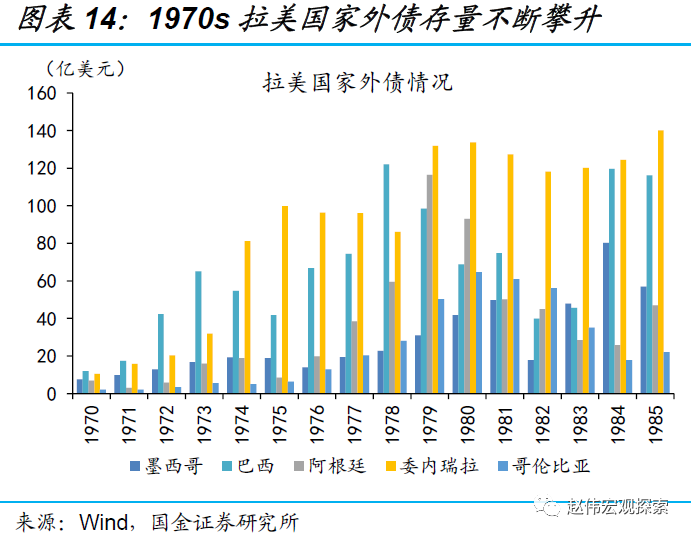 图表 14：1970s 拉美国家外债存量不断攀升

（亿美元）

拉美国家外债情况

160
140
120
100
80
60
40
20
0

1970
1971
1972
1973
1974
1975
1976
1977
1978
1979
1980
1981
1982
1983
1984
1985

墨西哥 巴西 阿根廷 委内瑞拉 哥伦比亚

来源：Wind，国金证券研究所

赵伟宏观探索